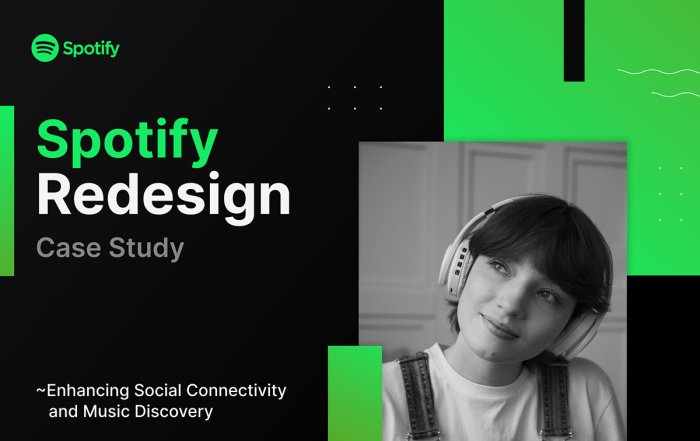 Spotify

Spotify
Redesign
Case Study

~Enhancing Social Connectivity and Music Discovery